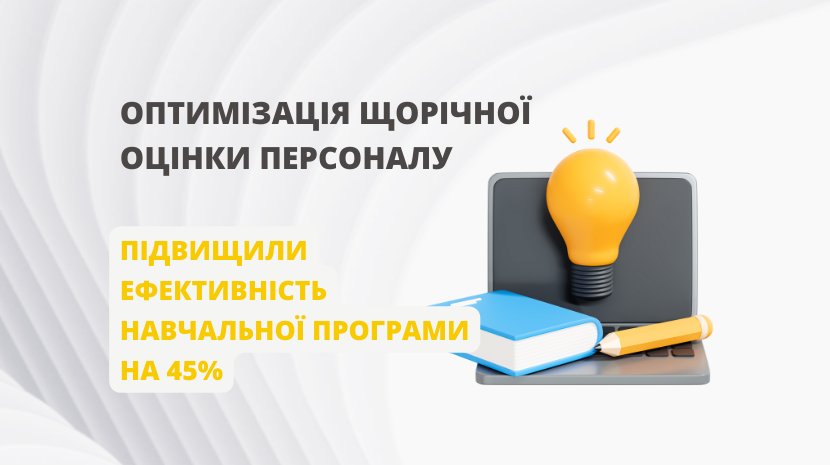 ОПТИМІЗАЦІЯ ЩОРІЧНОЇ ОЦІНКИ ПЕРСОНАЛУ

ПІДВИЩИЛИ ЕФЕКТИВНІСТЬ НАВЧАЛЬНОЇ ПРОГРАМИ НА 45%